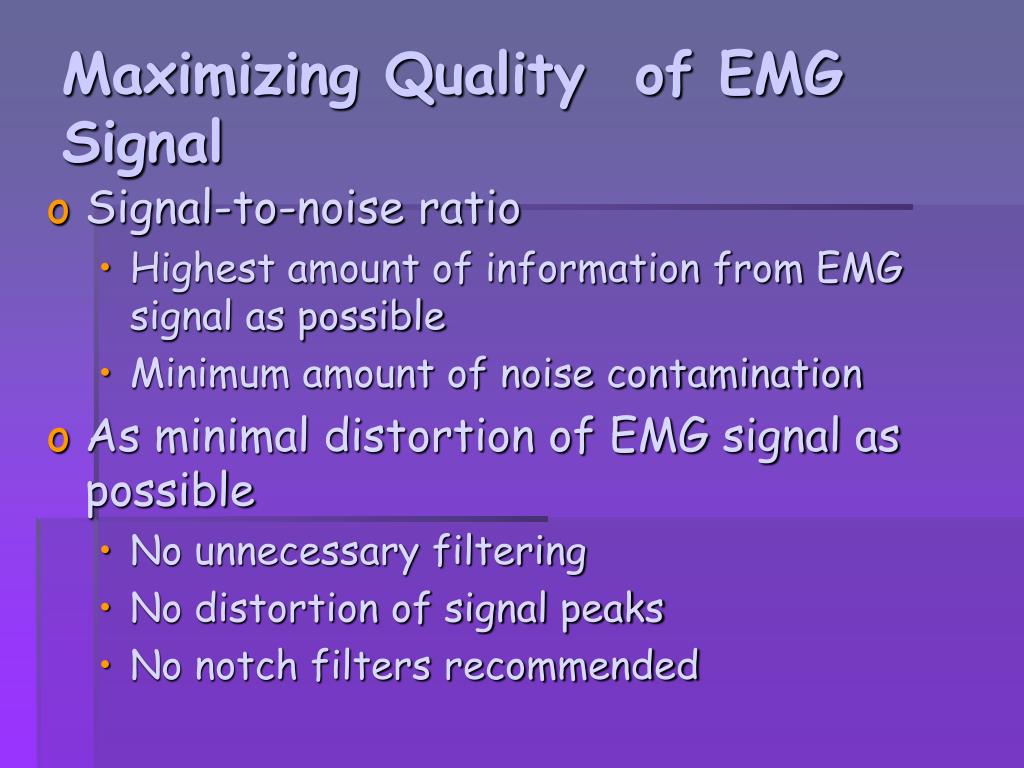 Maximizing Quality of EMG Signal

o Signal-to-noise ratio
• Highest amount of information from EMG signal as possible
• Minimum amount of noise contamination

o As minimal distortion of EMG signal as possible
• No unnecessary filtering
• No distortion of signal peaks
• No notch filters recommended